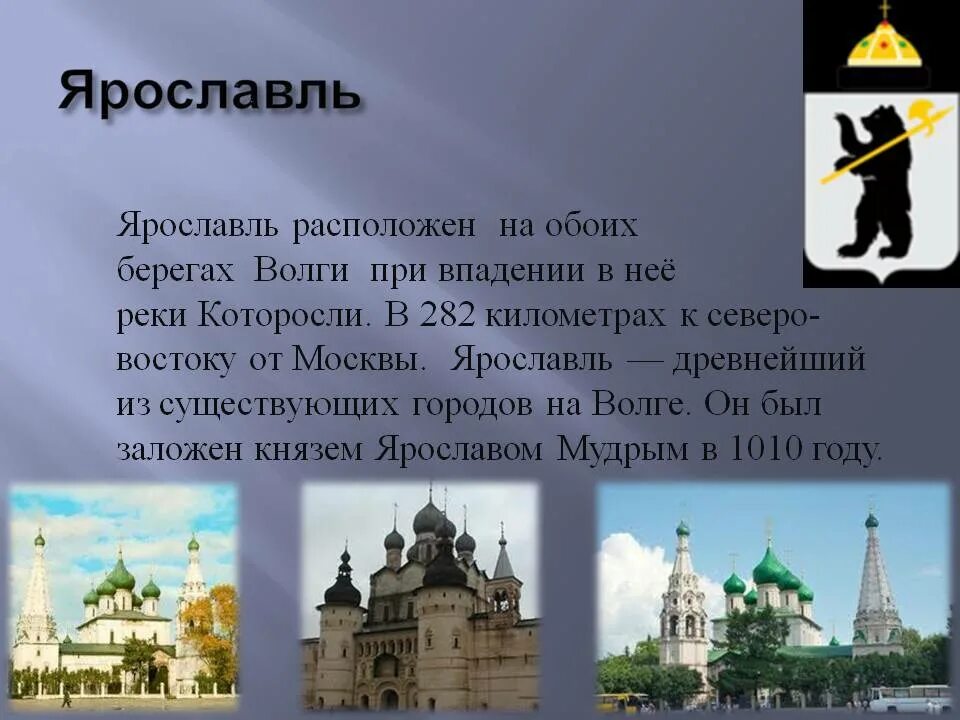 Ярославль

Ярославль расположен на обоих берегах Волги при впадении в неё реки Которосли. В 282 километрах к северо-востоку от Москвы. Ярославль — древнейший из существующих городов на Волге. Он был заложен князем Ярославом Мудрым в 1010 году.